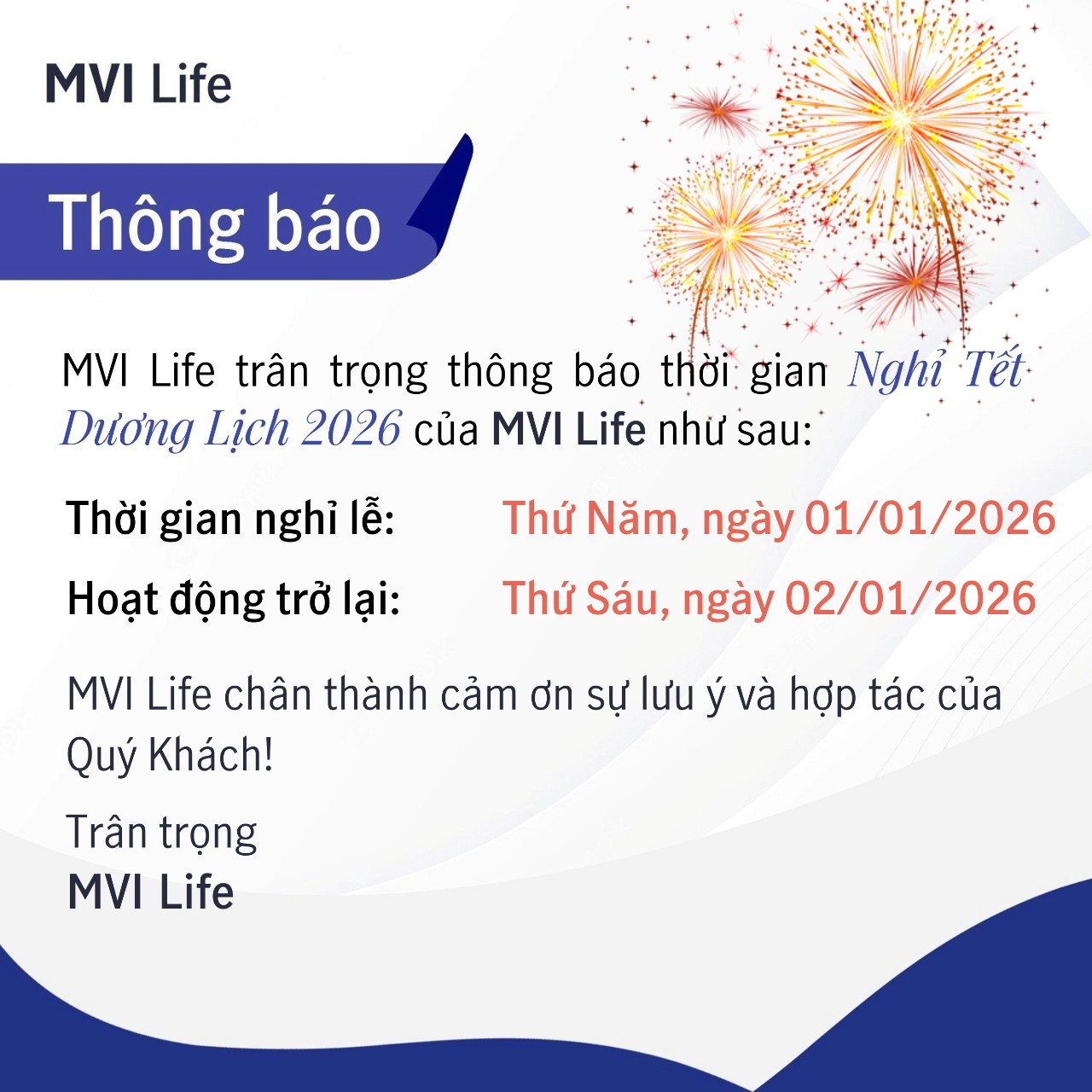 MVI Life

Thông báo

MVI Life trân trọng thông báo thời gian Nghỉ Tết Dương Lịch 2026 của MVI Life như sau:

Thời gian nghỉ lễ: Thứ Năm, ngày 01/01/2026

Hoạt động trở lại: Thứ Sáu, ngày 02/01/2026

MVI Life chân thành cảm ơn sự lưu ý và hợp tác của Quý Khách!

Trân trọng
MVI Life